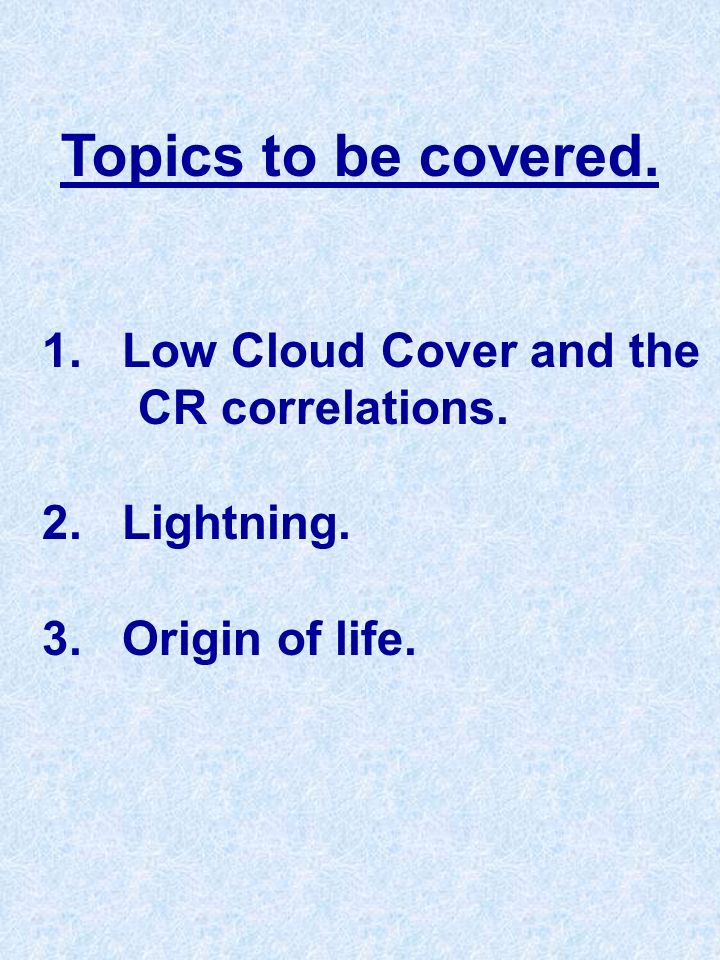 Topics to be covered.

1. Low Cloud Cover and the CR correlations.

2. Lightning.

3. Origin of life.